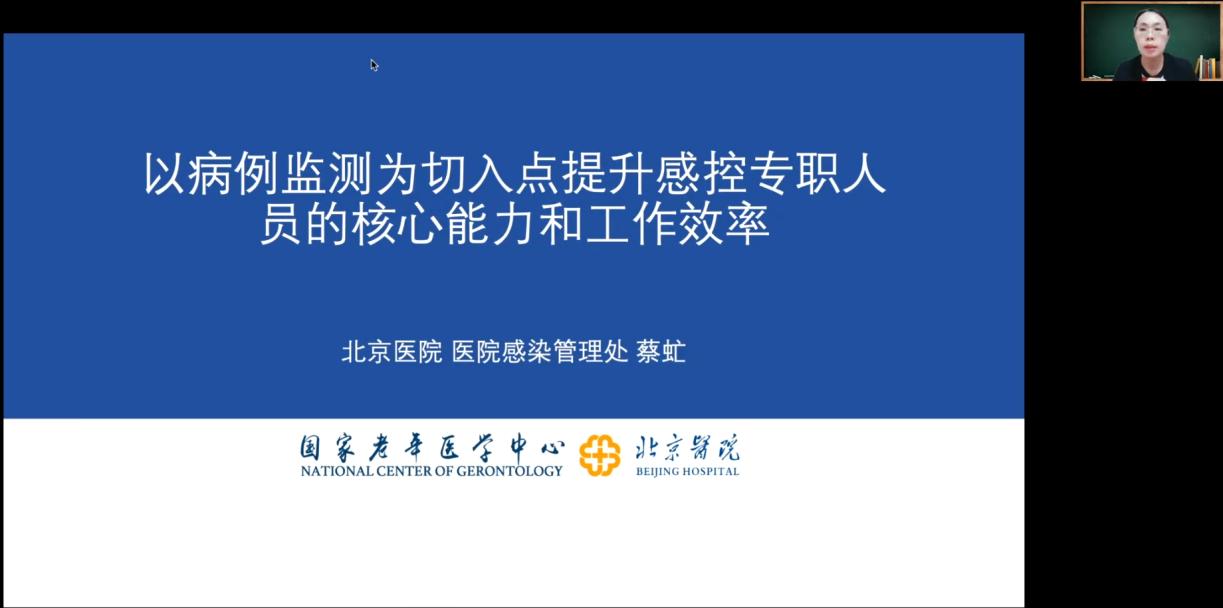 以病例监测为切入点提升感控专职人员的核心能力和工作效率

北京医院 医院感染管理处 蔡虻

国家老年医学中心
NATIONAL CENTER OF GERONTOLOGY

北京醫院
BEIJING HOSPITAL